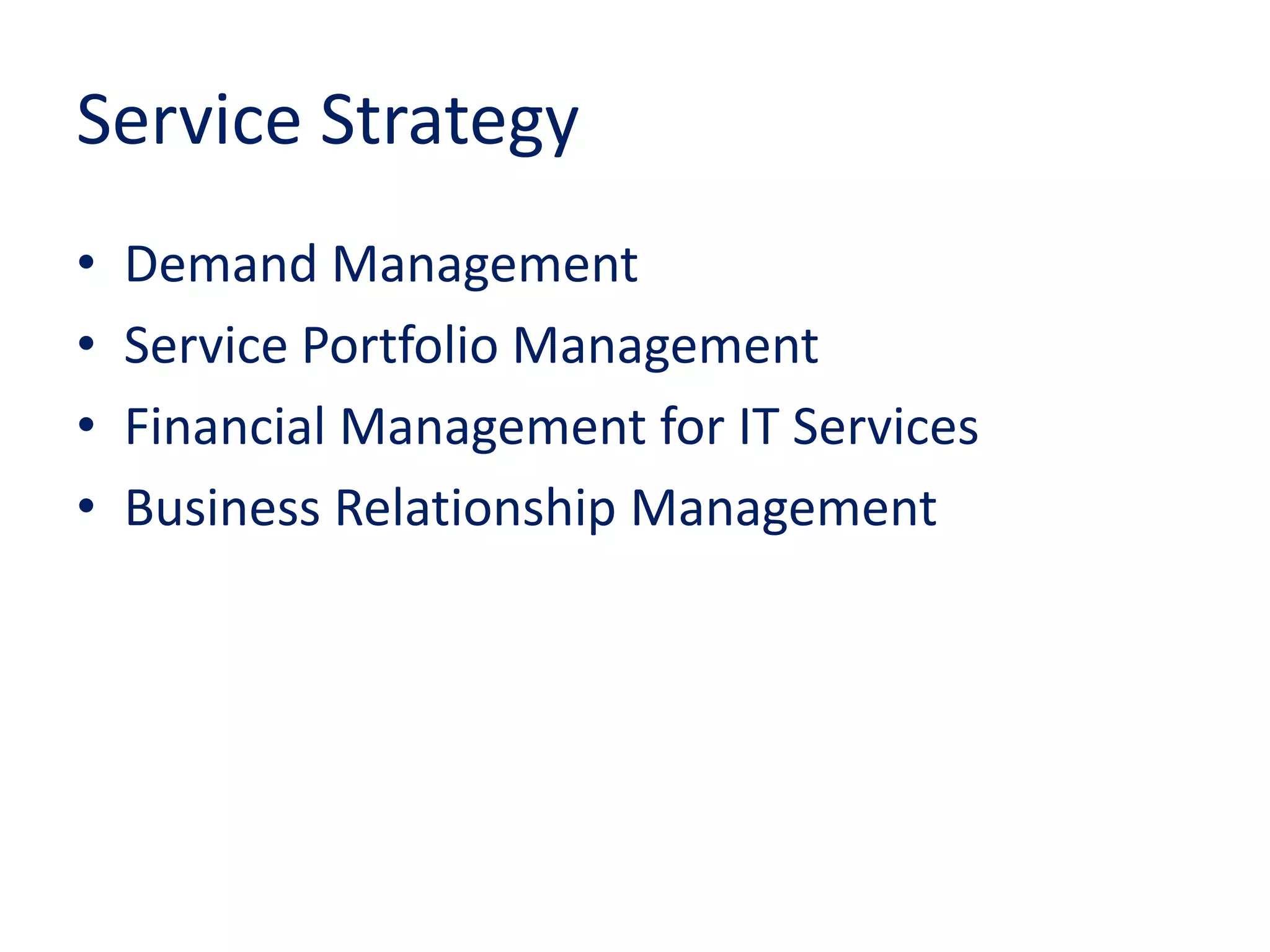 Service Strategy

• Demand Management
• Service Portfolio Management
• Financial Management for IT Services
• Business Relationship Management